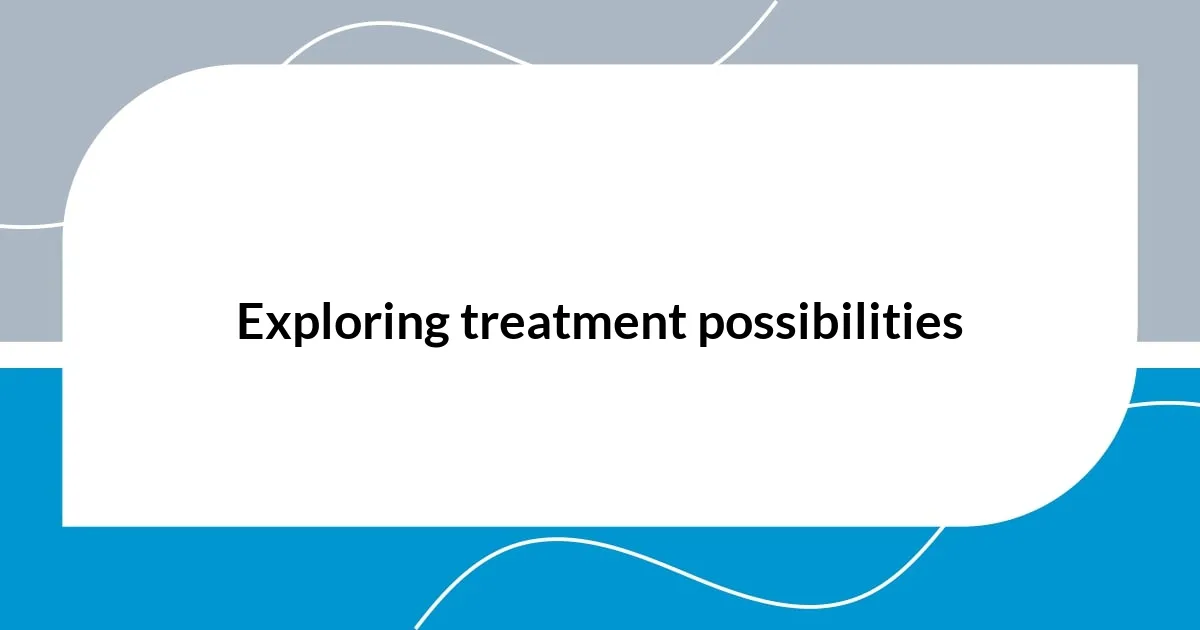 Exploring treatment possibilities